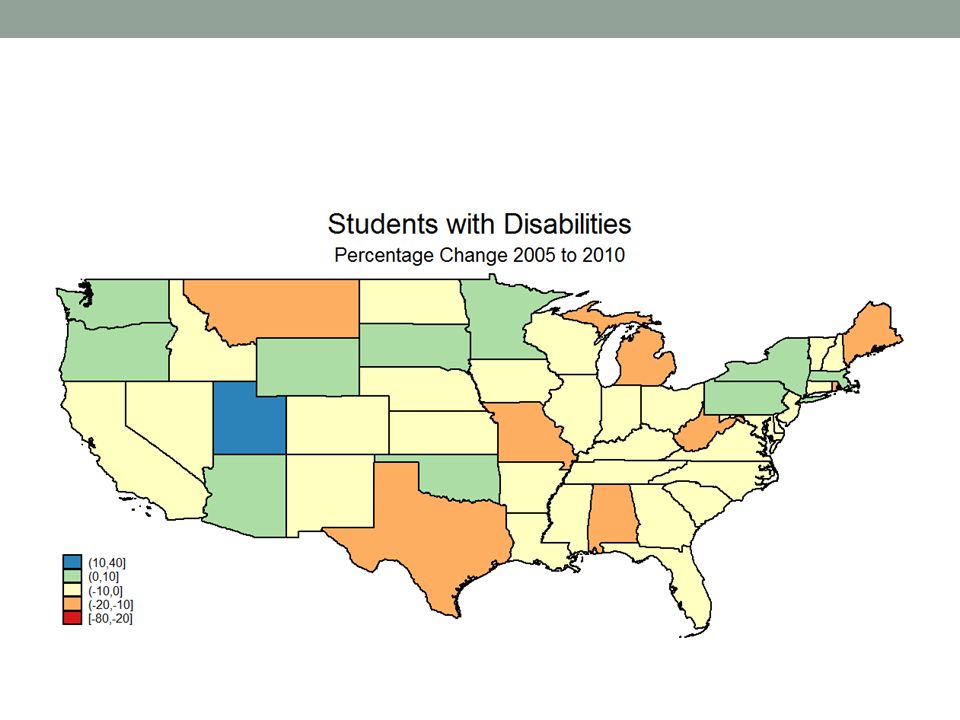 Students with Disabilities
Percentage Change 2005 to 2010

(10,40]
(0,10]
(-10,0]
(-20,-10]
[-80,-20]